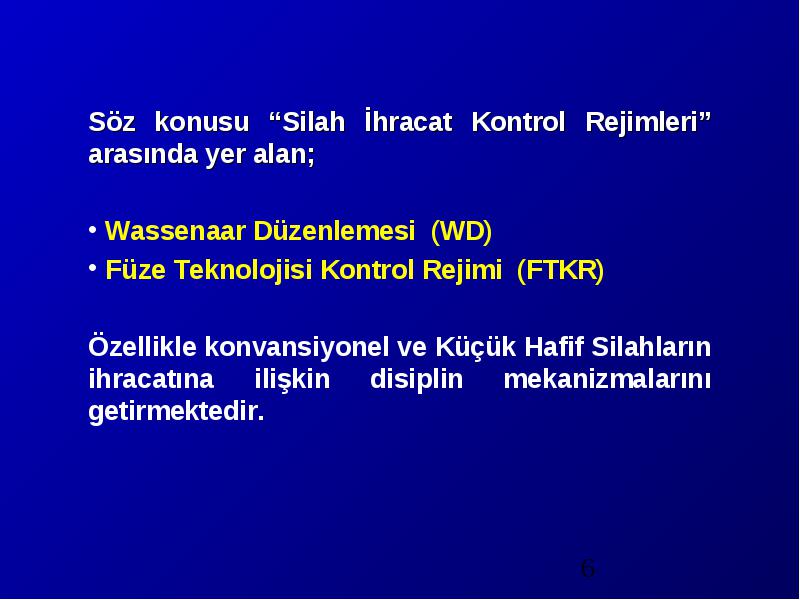 Söz konusu “Silah İhracat Kontrol Rejimleri” arasında yer alan;

• Wassenaar Düzenlemesi (WD)
• Füze Teknolojisi Kontrol Rejimi (FTKR)

Özellikle konvansiyonel ve Küçük Hafif Silahların ihracatına ilişkin disiplin mekanizmalarını getirmektedir.

6